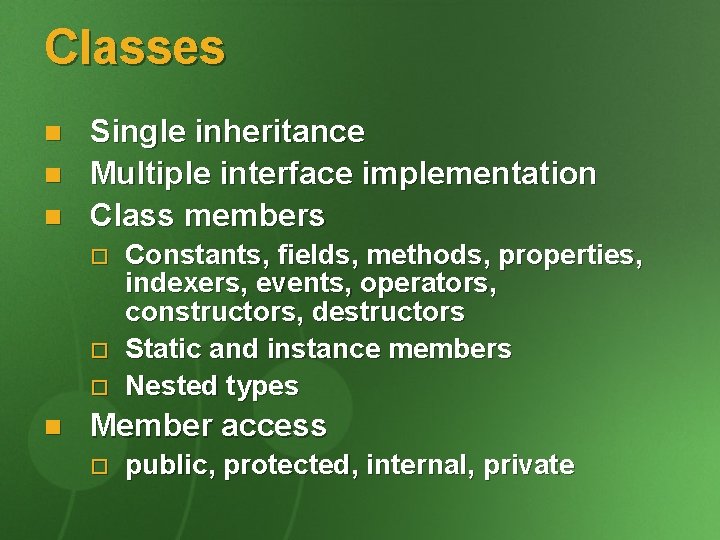 Classes

- Single inheritance
- Multiple interface implementation
- Class members
  - Constants, fields, methods, properties, indexers, events, operators, constructors, destructors
  - Static and instance members
  - Nested types
- Member access
  - public, protected, internal, private